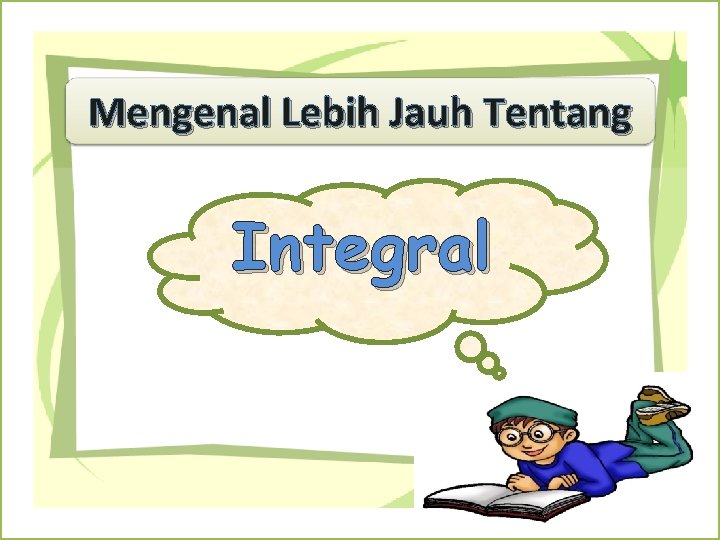 Mengenal Lebih Jauh Tentang

Integral